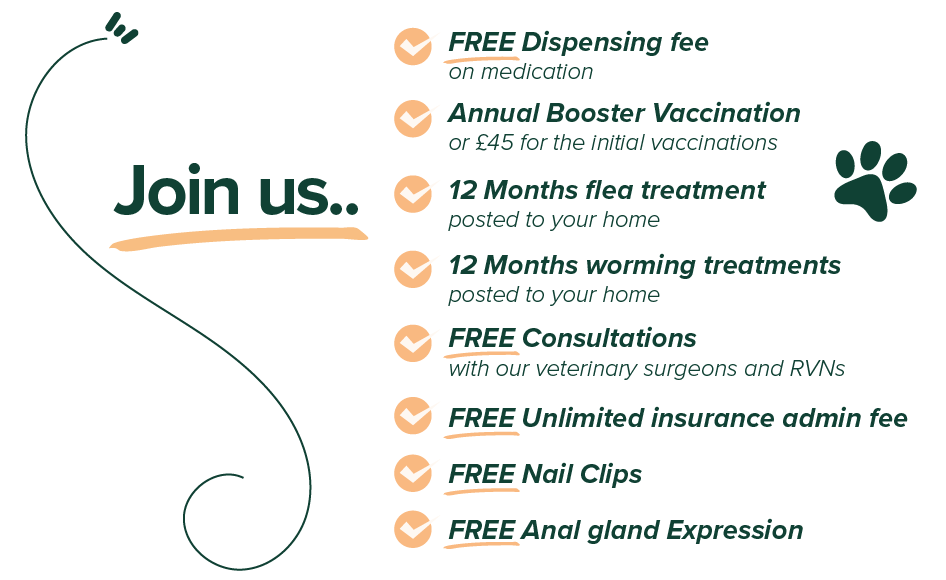 Join us..

FREE Dispensing fee
on medication

Annual Booster Vaccination
or £45 for the initial vaccinations

12 Months flea treatment
posted to your home

12 Months worming treatments
posted to your home

FREE Consultations
with our veterinary surgeons and RVNs

FREE Unlimited insurance admin fee

FREE Nail Clips

FREE Anal gland Expression